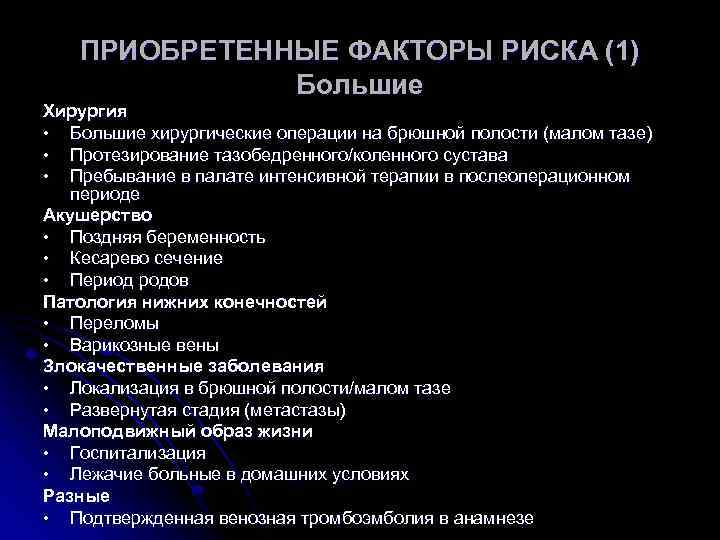 ПРИОБРЕТЕННЫЕ ФАКТОРЫ РИСКА (1)
Большие

Хирургия
• Большие хирургические операции на брюшной полости (малом тазе)
• Протезирование тазобедренного/коленного сустава
• Пребывание в палате интенсивной терапии в послеоперационном периоде

Акушерство
• Поздняя беременность
• Кесарево сечение
• Период родов

Патология нижних конечностей
• Переломы
• Варикозные вены

Злокачественные заболевания
• Локализация в брюшной полости/малом тазе
• Развернутая стадия (метастазы)

Малоподвижный образ жизни
• Госпитализация
• Лежачие больные в домашних условиях

Разные
• Подтвержденная венозная тромбоэмболия в анамнезе